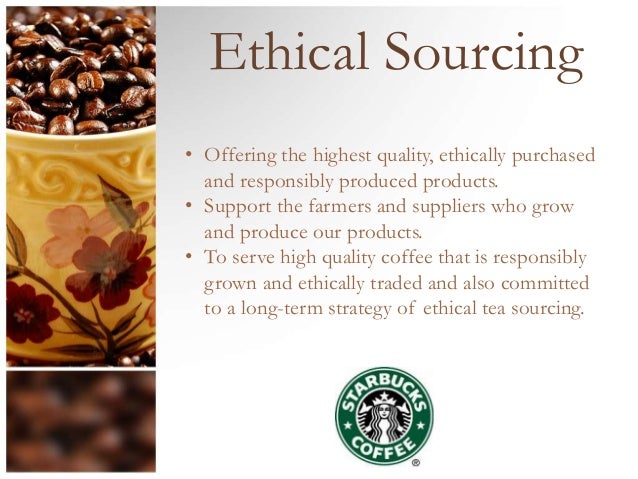 Ethical Sourcing

• Offering the highest quality, ethically purchased and responsibly produced products.
• Support the farmers and suppliers who grow and produce our products.
• To serve high quality coffee that is responsibly grown and ethically traded and also committed to a long-term strategy of ethical tea sourcing.

STARBUCKS COFFEE ®